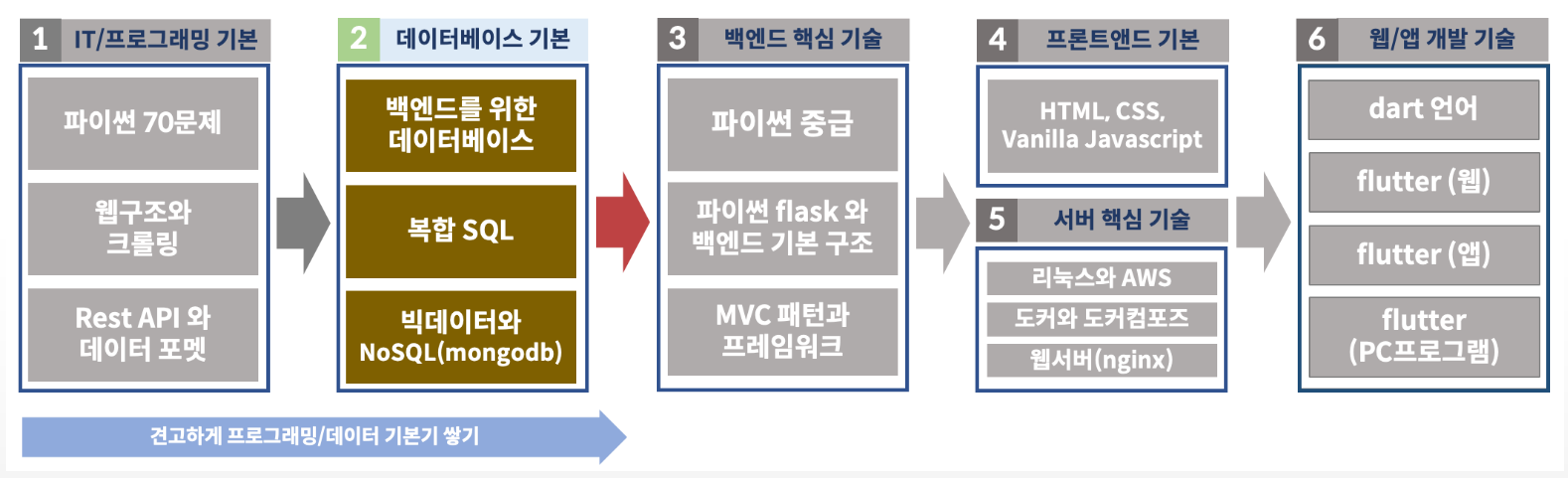 1 IT/프로그래밍 기본

파이썬 70문제

웹구조와 크롤링

Rest API 와 데이터 포멧

2 데이터베이스 기본

백엔드를 위한 데이터베이스

복합 SQL

빅데이터와 NoSQL(mongodb)

3 백엔드 핵심 기술

파이썬 중급

파이썬 flask 와 백엔드 기본 구조

MVC 패턴과 프레임워크

4 프론트앤드 기본

HTML, CSS, Vanilla Javascript

5 서버 핵심 기술

리눅스와 AWS

도커와 도커컴포즈

웹서버(nginx)

6 웹/앱 개발 기술

dart 언어

flutter (웹)

flutter (앱)

flutter (PC프로그램)

견고하게 프로그래밍/데이터 기본기 쌓기